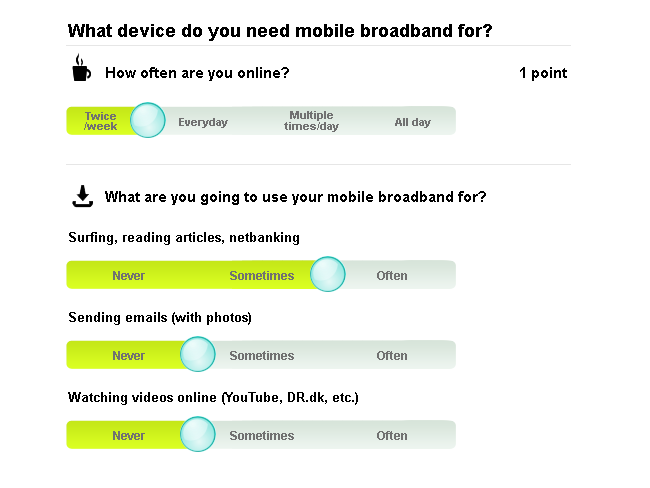 What device do you need mobile broadband for?

How often are you online?

1 point

Twice /week

Everyday

Multiple times/day

All day

What are you going to use your mobile broadband for?

Surfing, reading articles, netbanking

Never

Sometimes

Often

Sending emails (with photos)

Never

Sometimes

Often

Watching videos online (YouTube, DR.dk, etc.)

Never

Sometimes

Often